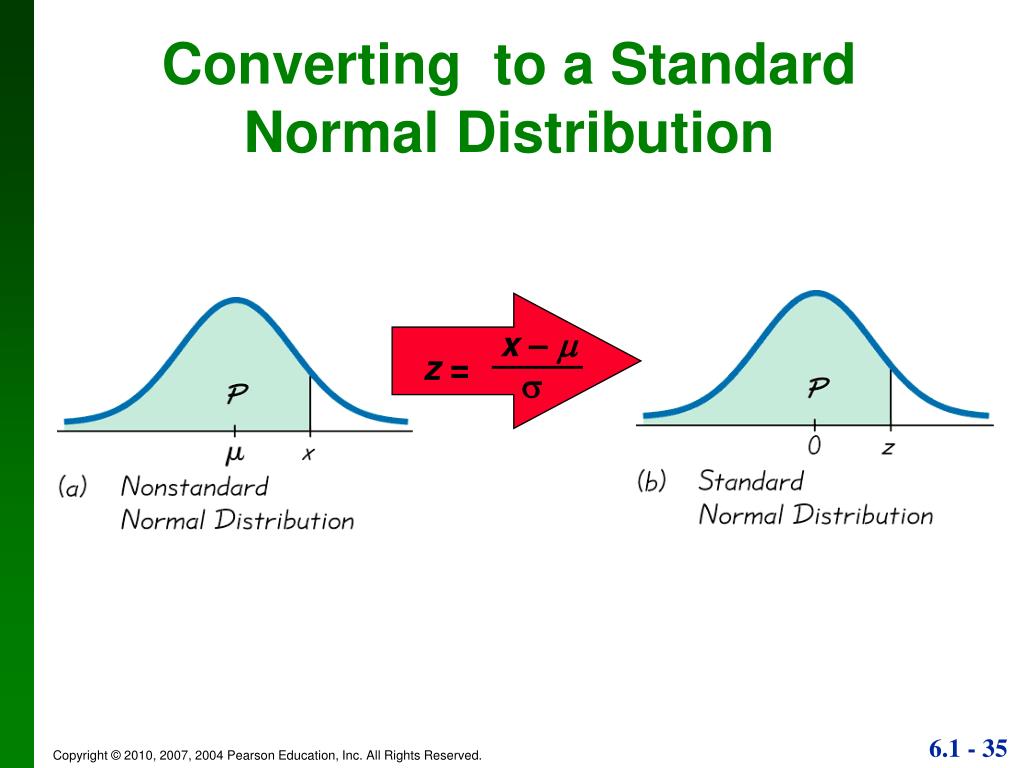 Converting to a Standard Normal Distribution

$P$

$\mu$ $x$

(a) Nonstandard Normal Distribution

$z = \frac{x - \mu}{\sigma}$

$P$

0 $z$

(b) Standard Normal Distribution

Copyright © 2010, 2007, 2004 Pearson Education, Inc. All Rights Reserved.

6.1 - 35